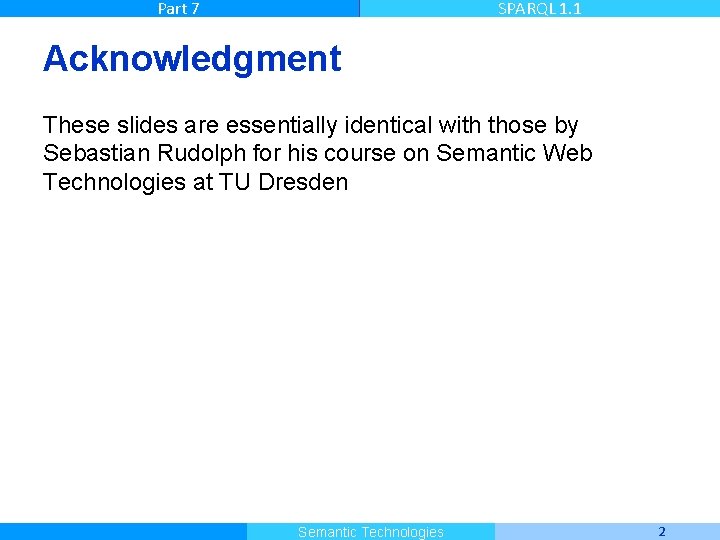 Part 7

SPARQL 1.1

Acknowledgment

These slides are essentially identical with those by Sebastian Rudolph for his course on Semantic Web Technologies at TU Dresden

Semantic Technologies

2